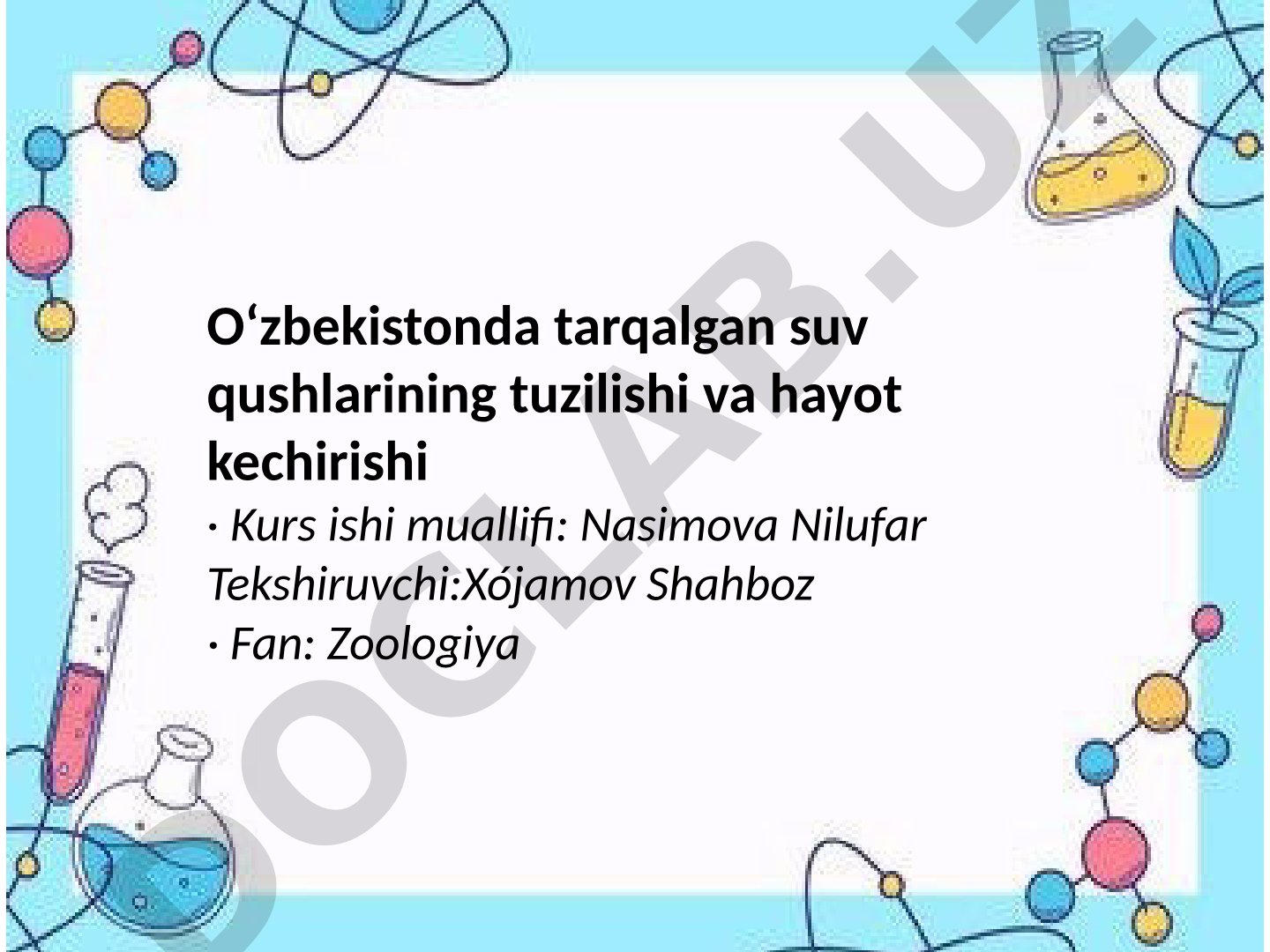 O‘zbekistonda tarqalgan suv qushlarining tuzilishi va hayot kechirishi

· Kurs ishi muallifi: Nasimova Nilufar
Tekshiruvchi:Xójamov Shahboz
· Fan: Zoologiya

DOCLAB.UZ